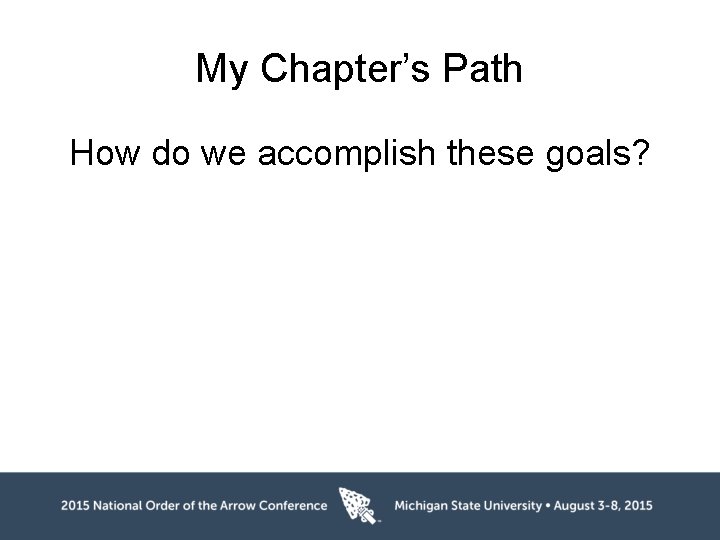 My Chapter's Path

How do we accomplish these goals?

2015 National Order of the Arrow Conference

Michigan State University • August 3-8, 2015